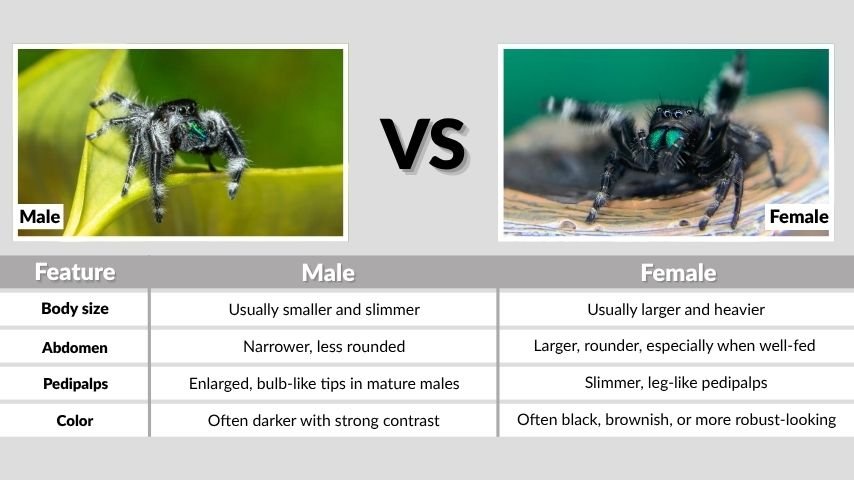 Male

VS

Female

| Feature | Male | Female |
|---|---|---|
| Body size | Usually smaller and slimmer | Usually larger and heavier |
| Abdomen | Narrower, less rounded | Larger, rounder, especially when well-fed |
| Pedipalps | Enlarged, bulb-like tips in mature males | Slimmer, leg-like pedipalps |
| Color | Often darker with strong contrast | Often black, brownish, or more robust-looking |